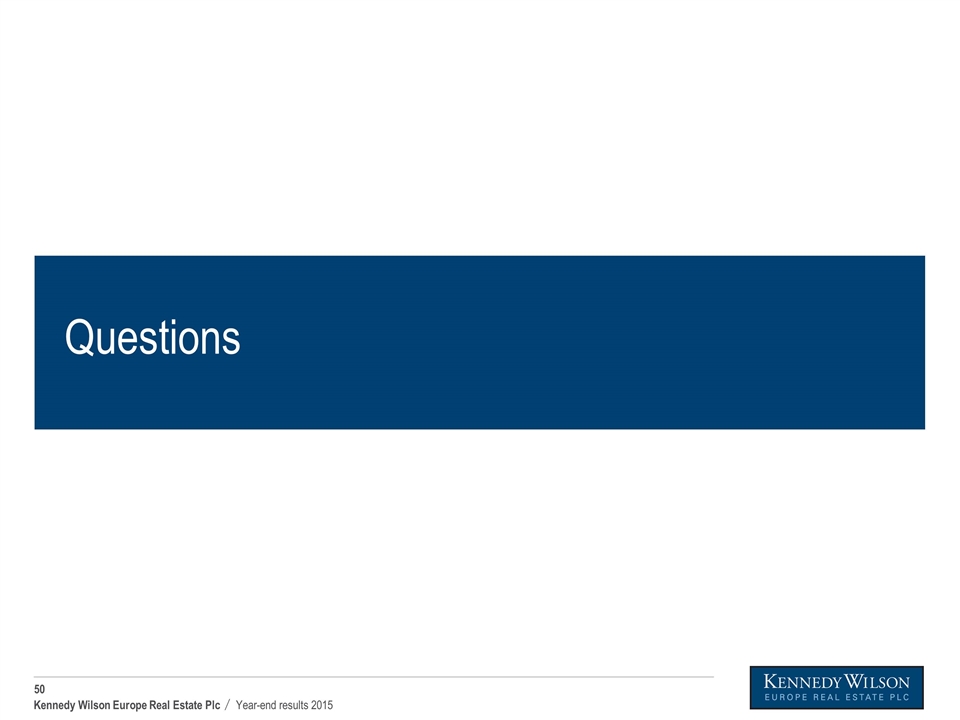 Questions

50
Kennedy Wilson Europe Real Estate Plc / Year-end results 2015

KENNEDY WILSON
EUROPE REAL ESTATE PLC